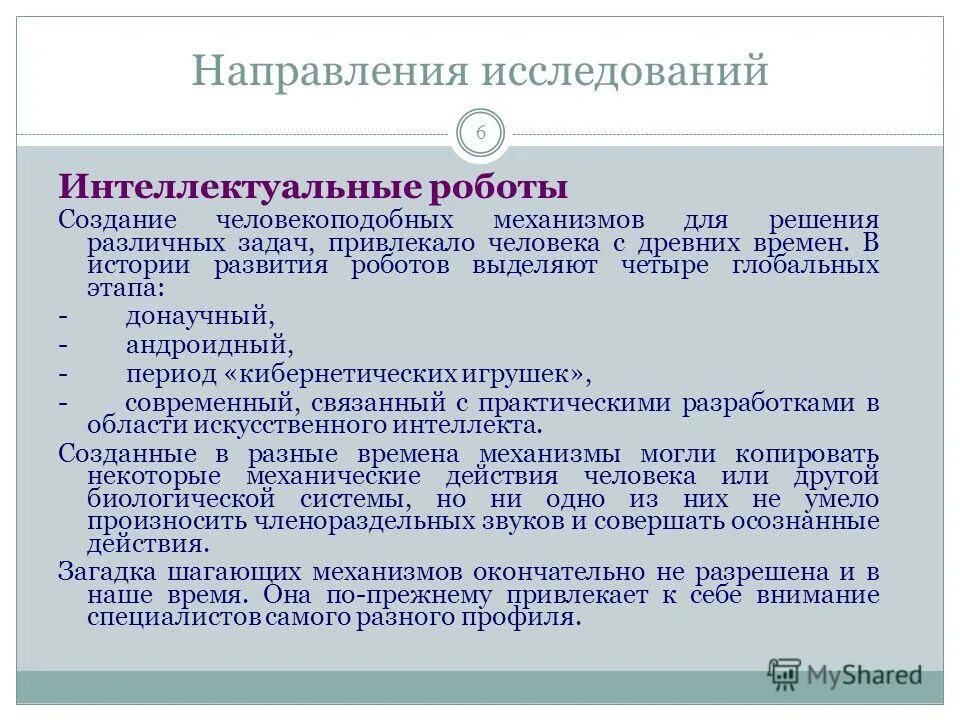 Направления исследований

6

Интеллектуальные роботы

Создание человекоподобных механизмов для решения различных задач, привлекало человека с древних времен. В истории развития роботов выделяют четыре глобальных этапа:

- донаучный,

- андроидный,

- период «кибернетических игрушек»,

- современный, связанный с практическими разработками в области искусственного интеллекта.

Созданные в разные времена механизмы могли копировать некоторые механические действия человека или другой биологической системы, но ни одно из них не умело произносить членораздельных звуков и совершать осознанные действия.

Загадка шагающих механизмов окончательно не разрешена и в наше время. Она по-прежнему привлекает к себе внимание специалистов самого разного профиля.

MyShared